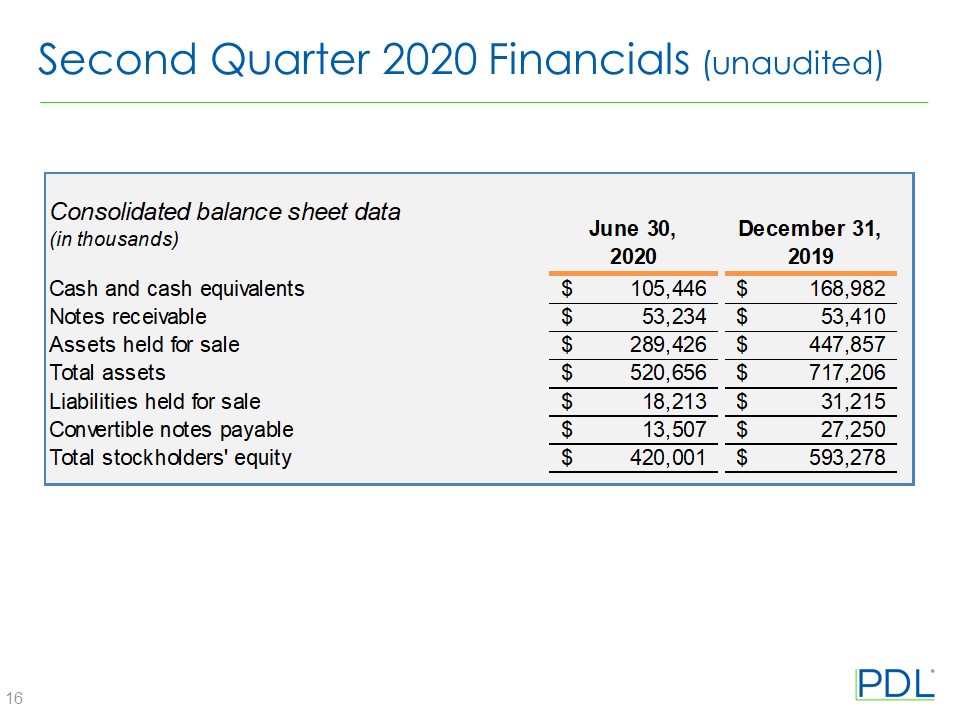 Second Quarter 2020 Financials (unaudited)

| Consolidated balance sheet data (in thousands) | June 30, 2020 | December 31, 2019 |
|---|---|---|
| Cash and cash equivalents | \$ 105,446 | \$ 168,982 |
| Notes receivable | \$ 53,234 | \$ 53,410 |
| Assets held for sale | \$ 289,426 | \$ 447,857 |
| Total assets | \$ 520,656 | \$ 717,206 |
| Liabilities held for sale | \$ 18,213 | \$ 31,215 |
| Convertible notes payable | \$ 13,507 | \$ 27,250 |
| Total stockholders' equity | \$ 420,001 | \$ 593,278 |

16

PDL